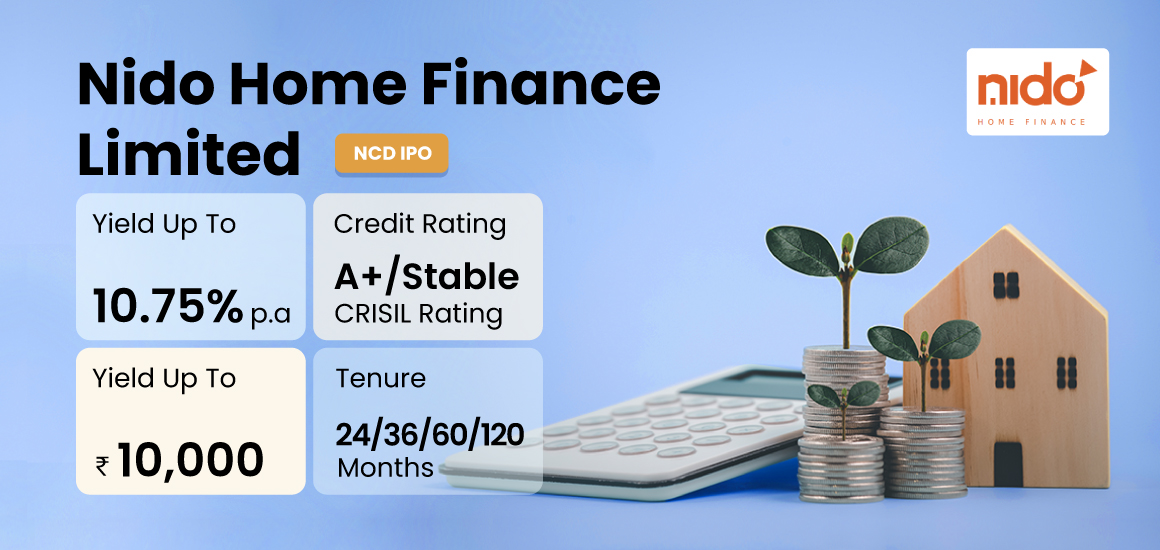 Nido Home Finance Limited

NCD IPO

nido
HOME FINANCE

Yield Up To
10.75% p.a

Credit Rating
A+/Stable
CRISIL Rating

Yield Up To
₹ 10,000

Tenure
24/36/60/120
Months